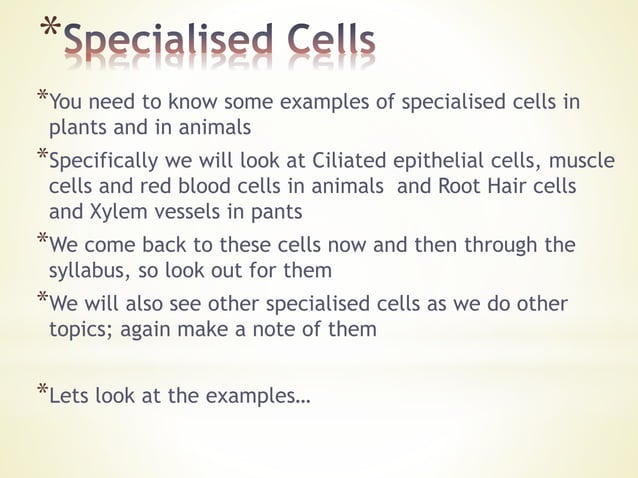 *Specialised Cells

*You need to know some examples of specialised cells in plants and in animals

*Specifically we will look at Ciliated epithelial cells, muscle cells and red blood cells in animals and Root Hair cells and Xylem vessels in pants

*We come back to these cells now and then through the syllabus, so look out for them

*We will also see other specialised cells as we do other topics; again make a note of them

*Lets look at the examples…